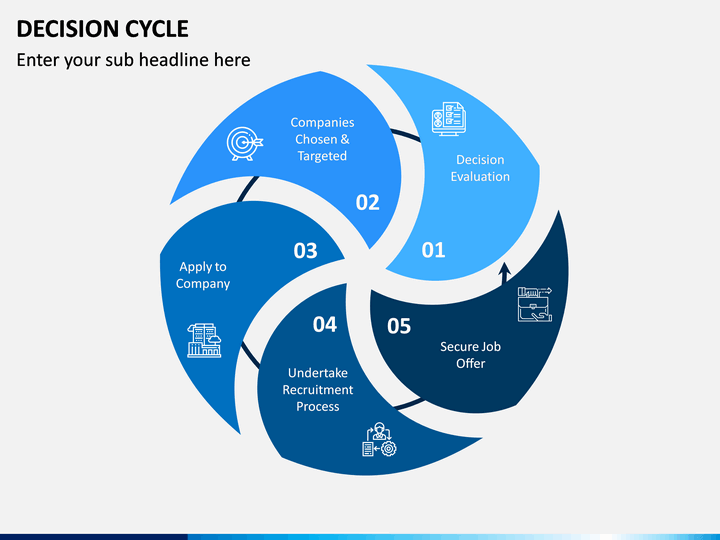 DECISION CYCLE

Enter your sub headline here

Decision Evaluation

01

Companies Chosen & Targeted

02

03

Apply to Company

04

Undertake Recruitment Process

05

Secure Job Offer